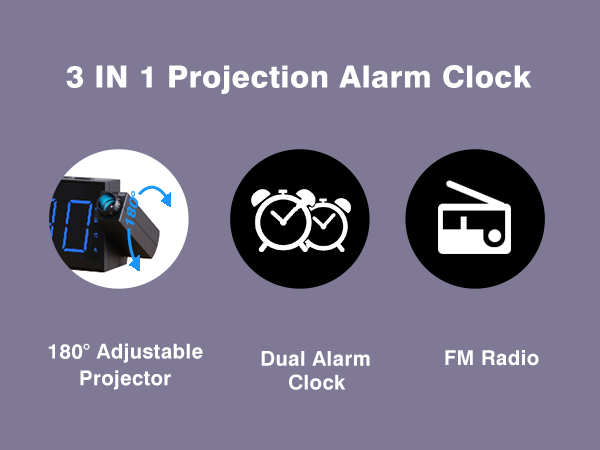 3 IN 1 Projection Alarm Clock

180°

180° Adjustable Projector

Dual Alarm Clock

FM Radio